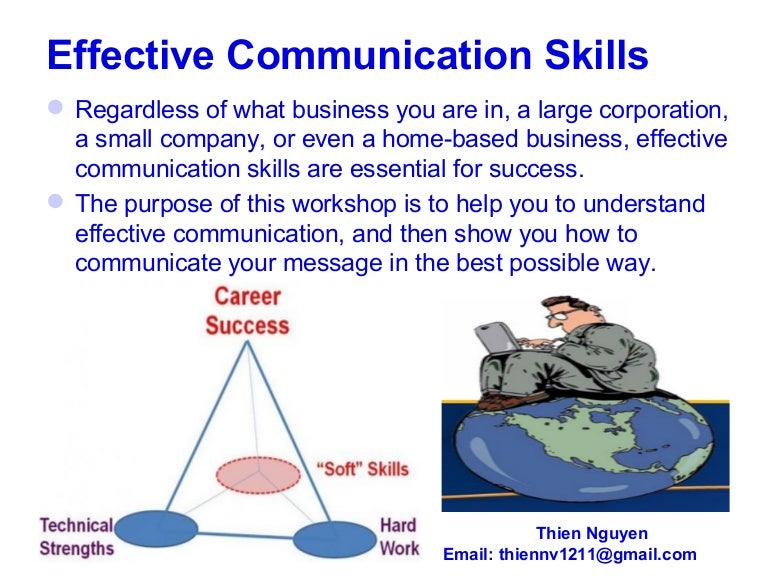 Effective Communication Skills

Regardless of what business you are in, a large corporation, a small company, or even a home-based business, effective communication skills are essential for success.

The purpose of this workshop is to help you to understand effective communication, and then show you how to communicate your message in the best possible way.

Career Success

"Soft" Skills

Technical Strengths

Hard Work

Thien Nguyen
Email: thiennv1211@gmail.com